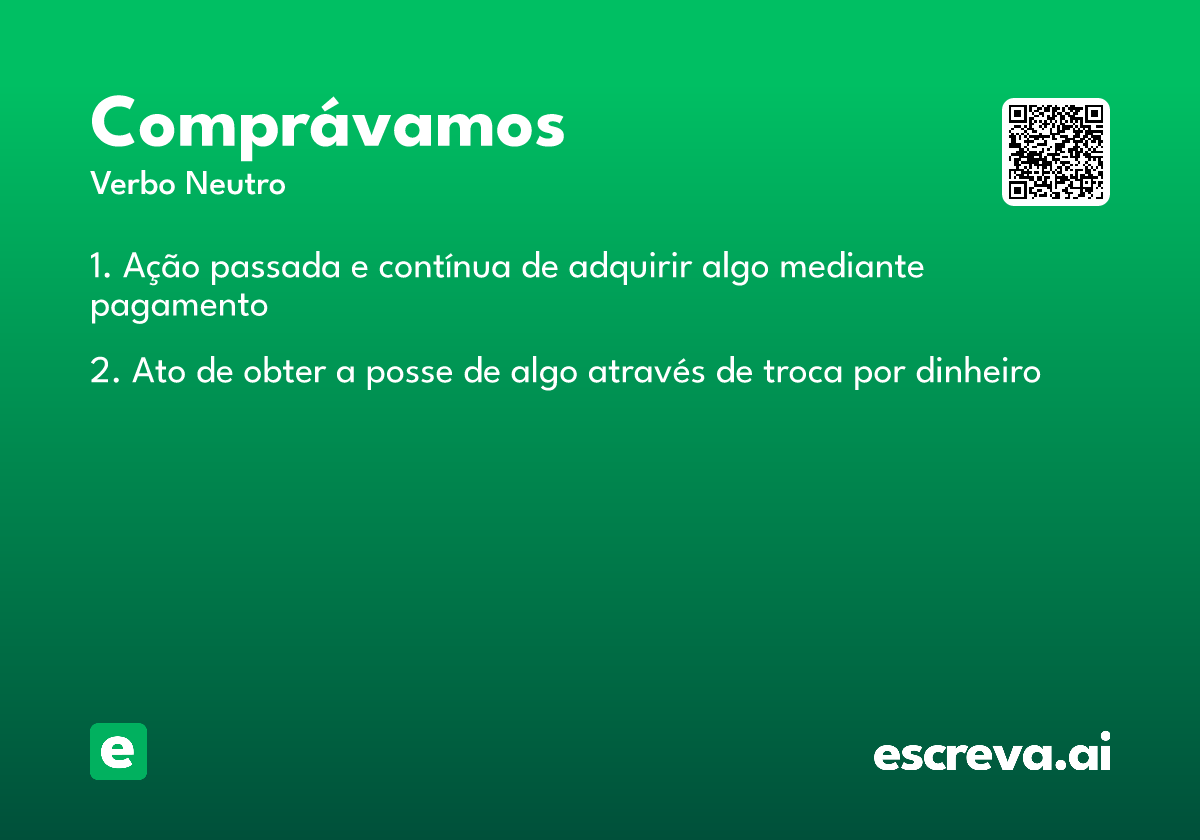 Comprávamos
Verbo Neutro

1. Ação passada e contínua de adquirir algo mediante pagamento

2. Ato de obter a posse de algo através de troca por dinheiro

e

escreva.ai